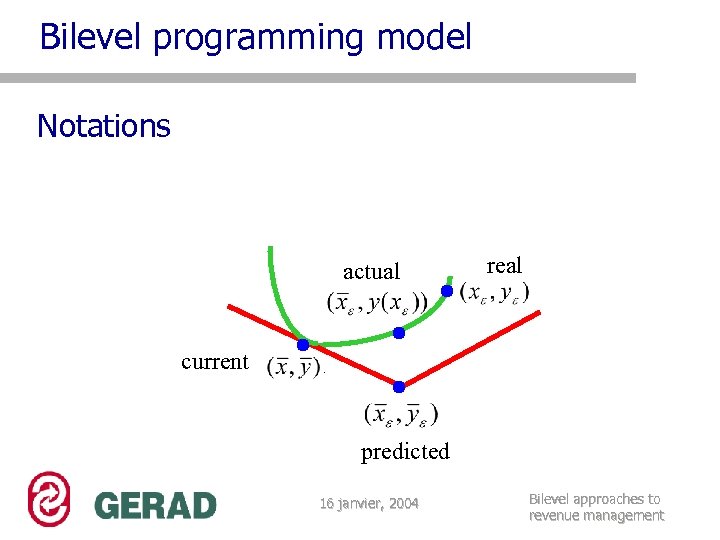 Bilevel programming model

Notations

actual

$(\bar{x}_\varepsilon, y(x_\varepsilon))$

real

$(x_\varepsilon, y_\varepsilon)$

current

$(\bar{x}, \bar{y})$

$(\bar{x}_\varepsilon, \bar{y}_\varepsilon)$

predicted

GERAD

16 janvier, 2004

Bilevel approaches to revenue management